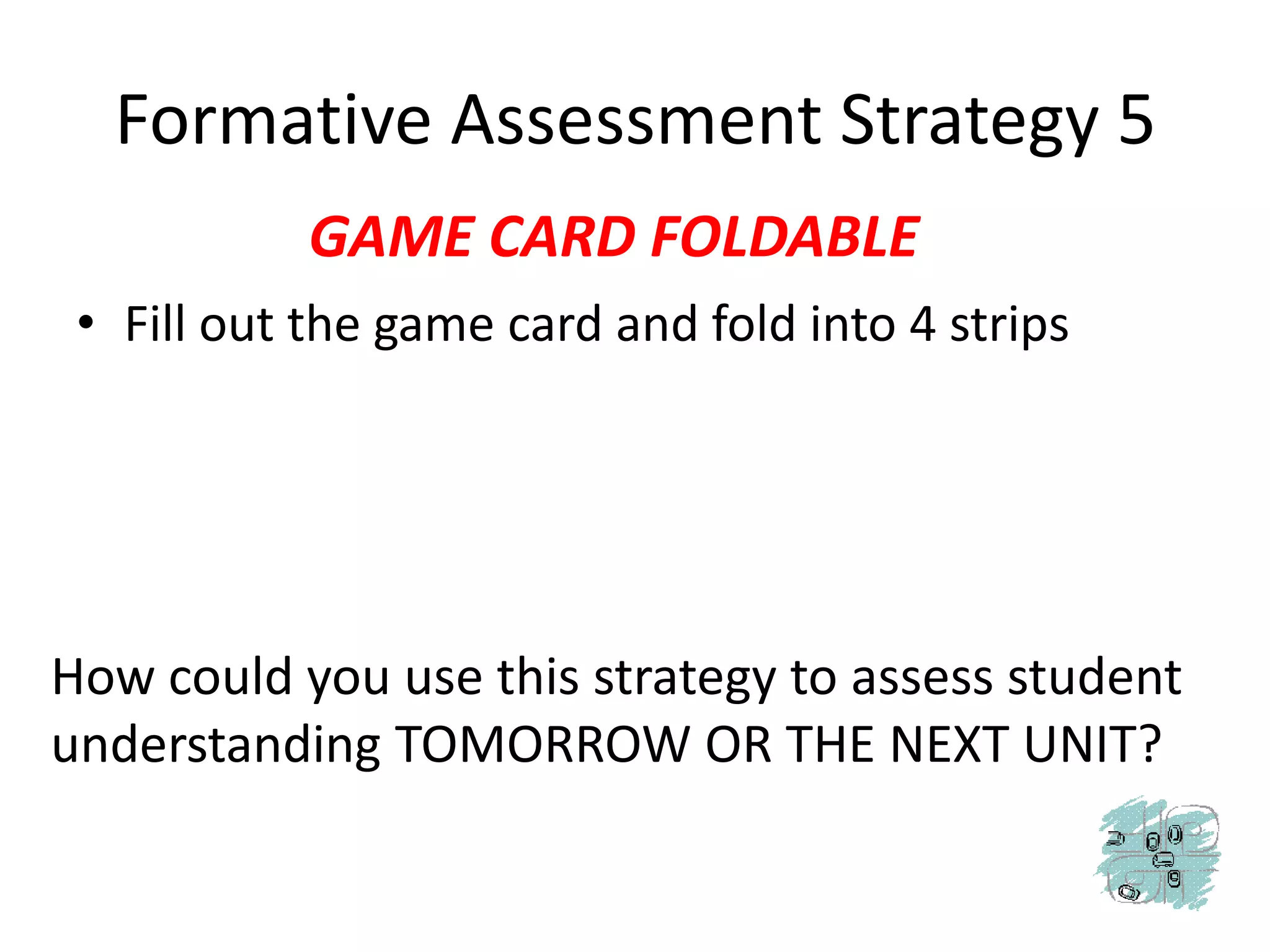 Formative Assessment Strategy 5

GAME CARD FOLDABLE

• Fill out the game card and fold into 4 strips

How could you use this strategy to assess student understanding TOMORROW OR THE NEXT UNIT?